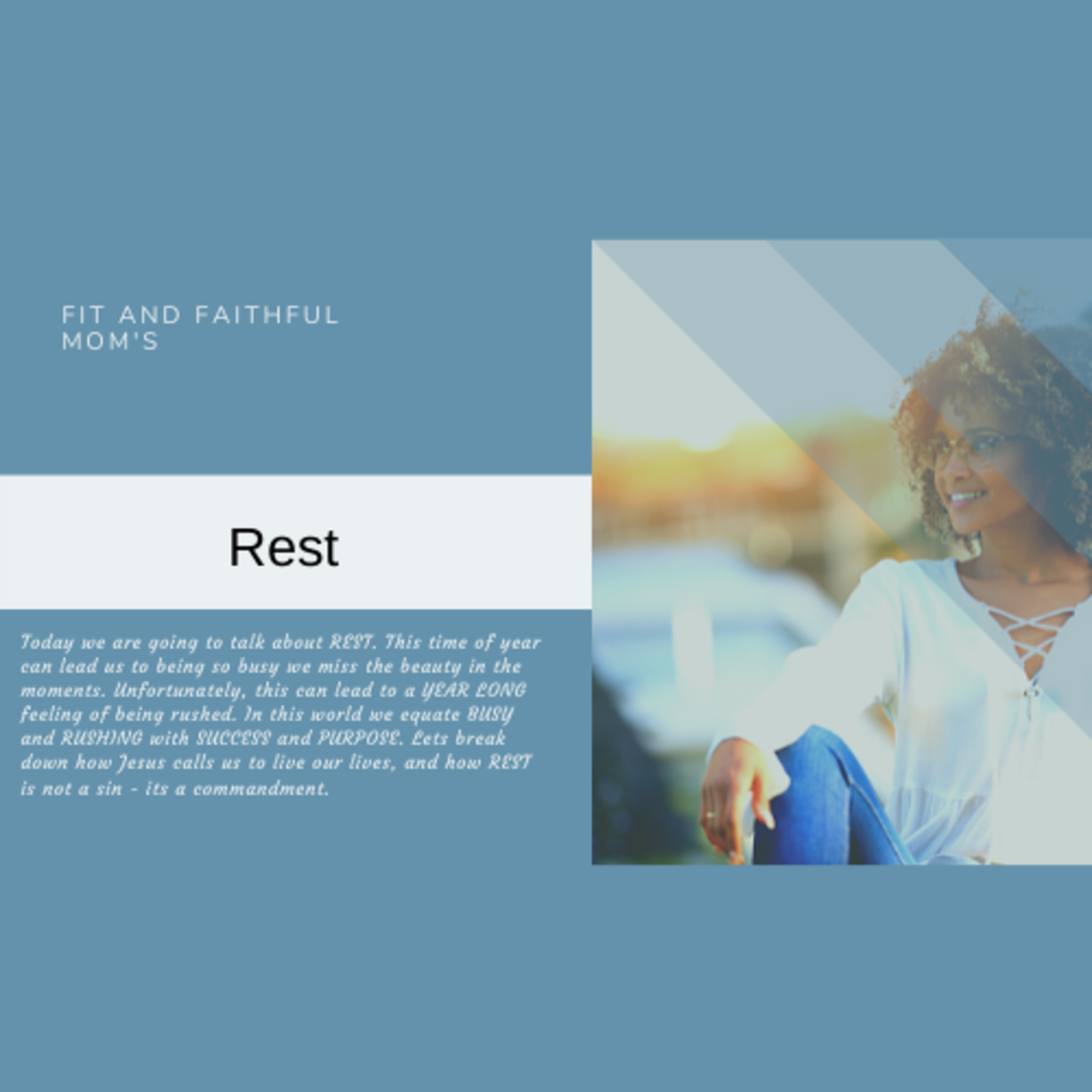 FIT AND FAITHFUL MOM'S

Rest

Today we are going to talk about REST. This time of year can lead us to being so busy we miss the beauty in the moments. Unfortunately, this can lead to a YEAR LONG feeling of being rushed. In this world we equate BUSY and RUSHING with SUCCESS and PURPOSE. Lets break down how Jesus calls us to live our lives, and how REST is not a sin - its a commandment.